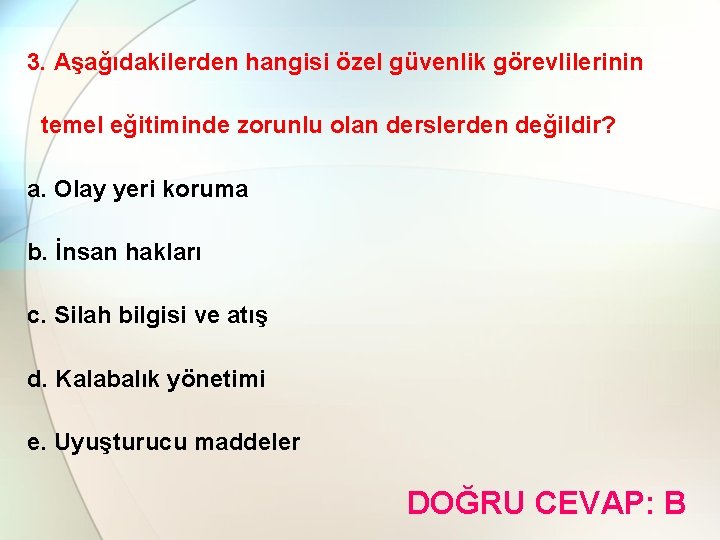 3. Aşağıdakilerden hangisi özel güvenlik görevlilerinin temel eğitiminde zorunlu olan derslerden değildir?

a. Olay yeri koruma

b. İnsan hakları

c. Silah bilgisi ve atış

d. Kalabalık yönetimi

e. Uyuşturucu maddeler

DOĞRU CEVAP: B